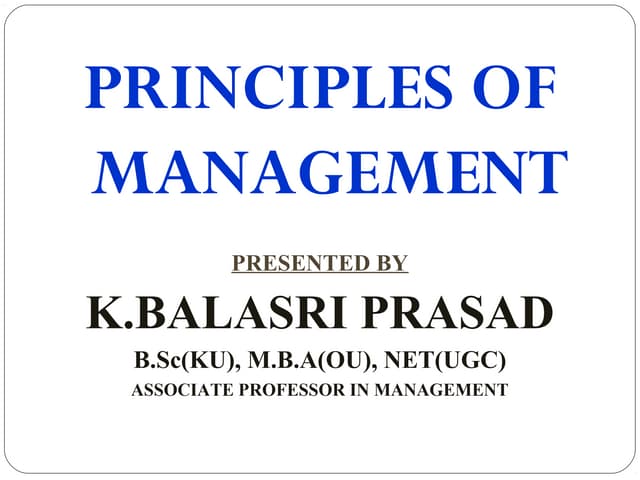 PRINCIPLES OF MANAGEMENT

PRESENTED BY

K.BALASRI PRASAD

B.Sc(KU), M.B.A(OU), NET(UGC)

ASSOCIATE PROFESSOR IN MANAGEMENT